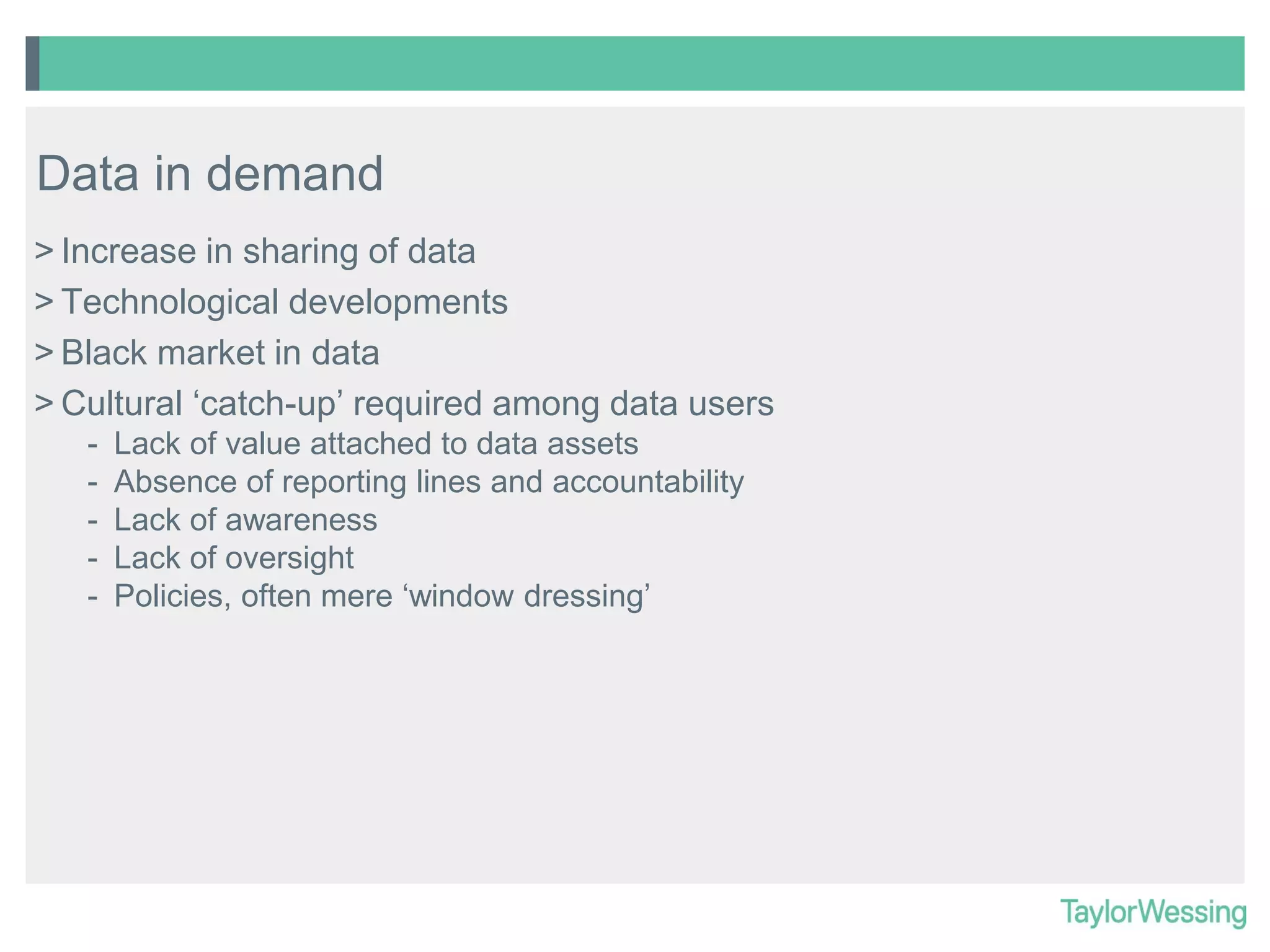 Data in demand

> Increase in sharing of data

> Technological developments

> Black market in data

> Cultural ‘catch-up’ required among data users
- Lack of value attached to data assets
- Absence of reporting lines and accountability
- Lack of awareness
- Lack of oversight
- Policies, often mere ‘window dressing’

TaylorWessing